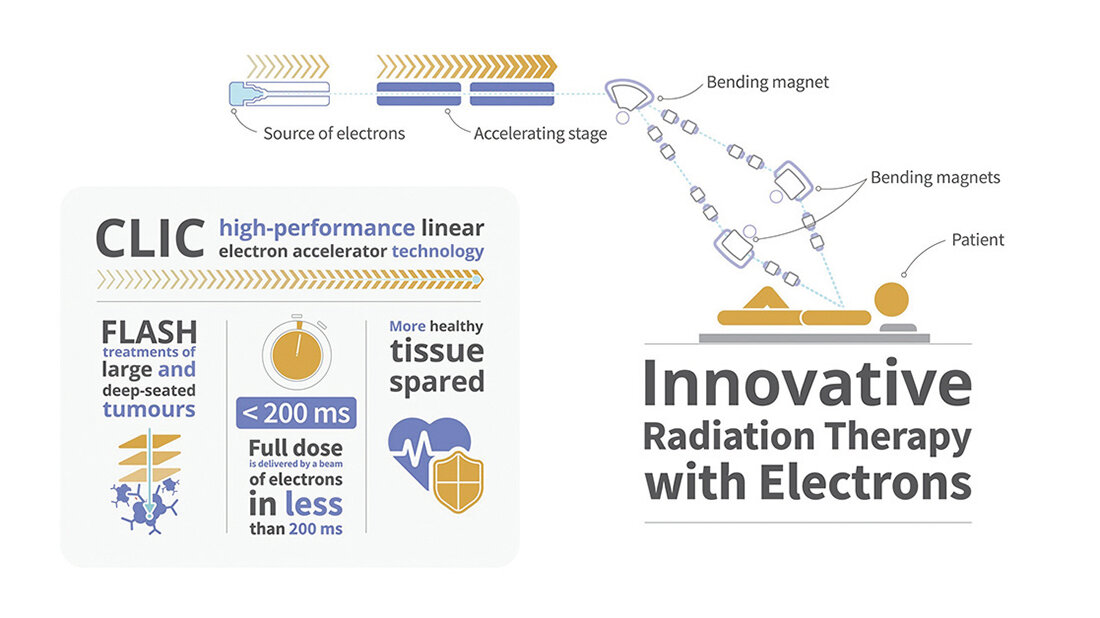 Source of electrons

Accelerating stage

Bending magnet

Bending magnets

Patient

CLIC high-performance linear electron accelerator technology

FLASH treatments of large and deep-seated tumours

< 200 ms

Full dose is delivered by a beam of electrons in less than 200 ms

More healthy tissue spared

Innovative Radiation Therapy with Electrons